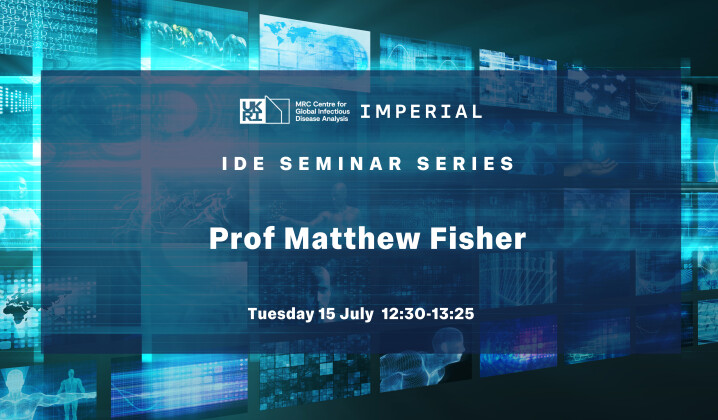 UKRI MRC Centre for Global Infectious Disease Analysis IMPERIAL

IDE SEMINAR SERIES

Prof Matthew Fisher

Tuesday 15 July 12:30-13:25